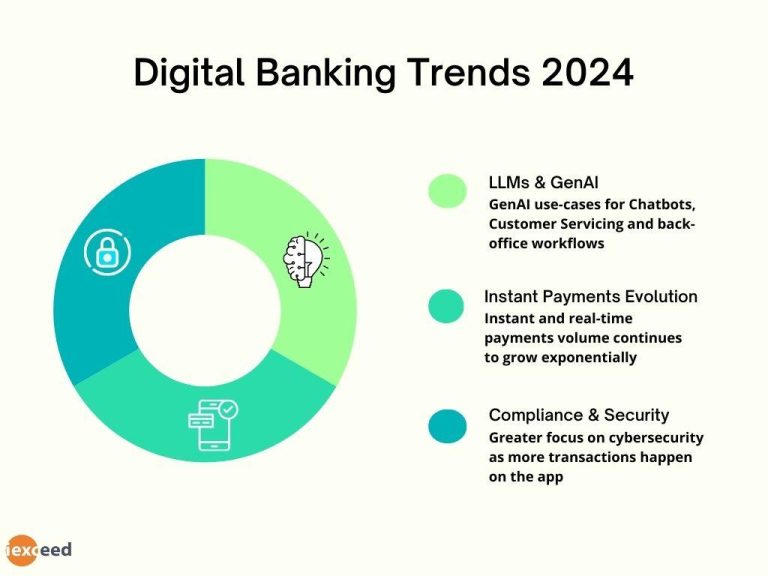 Digital Banking Trends 2024

LLMs & GenAI
GenAI use-cases for Chatbots, Customer Servicing and back-office workflows

Instant Payments Evolution
Instant and real-time payments volume continues to grow exponentially

Compliance & Security
Greater focus on cybersecurity as more transactions happen on the app

iexceed